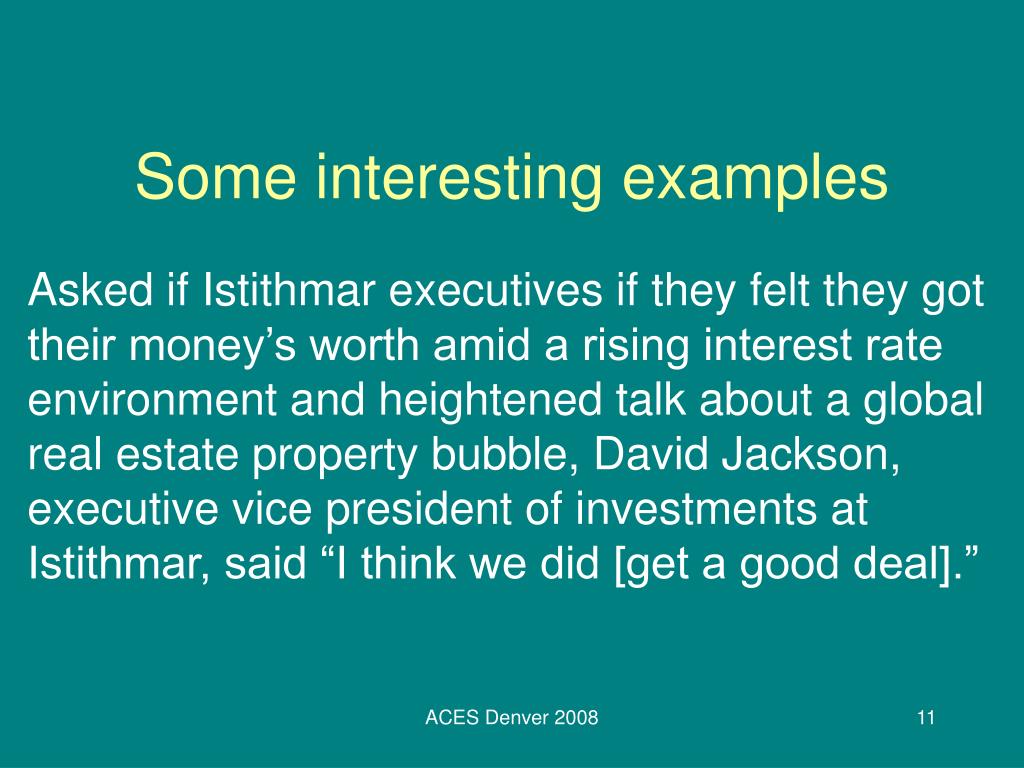 Some interesting examples

Asked if Istithmar executives if they felt they got their money’s worth amid a rising interest rate environment and heightened talk about a global real estate property bubble, David Jackson, executive vice president of investments at Istithmar, said “I think we did [get a good deal].”

ACES Denver 2008

11